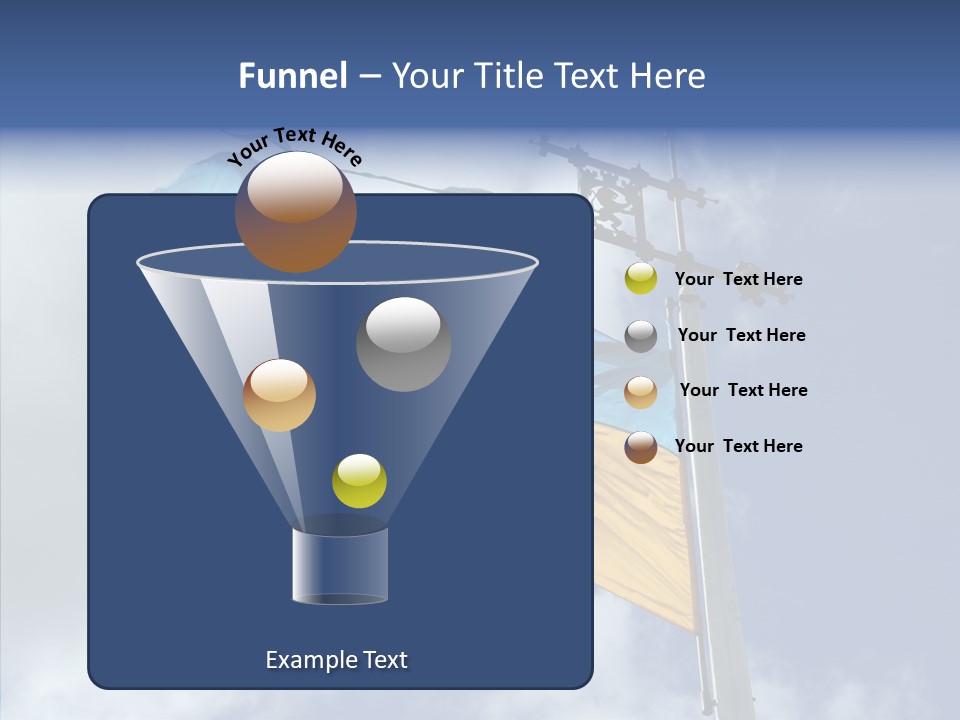 Funnel – Your Title Text Here

Your Text Here

Your Text Here

Your Text Here

Your Text Here

Your Text Here

Example Text